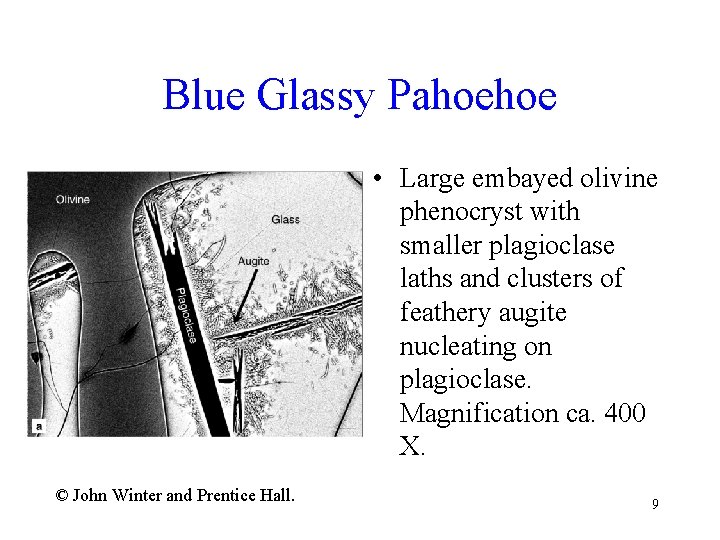 Blue Glassy Pahoehoe

Olivine

Glass

Augite

Plagioclase

a

• Large embayed olivine phenocryst with smaller plagioclase laths and clusters of feathery augite nucleating on plagioclase. Magnification ca. 400 X.

© John Winter and Prentice Hall.

9